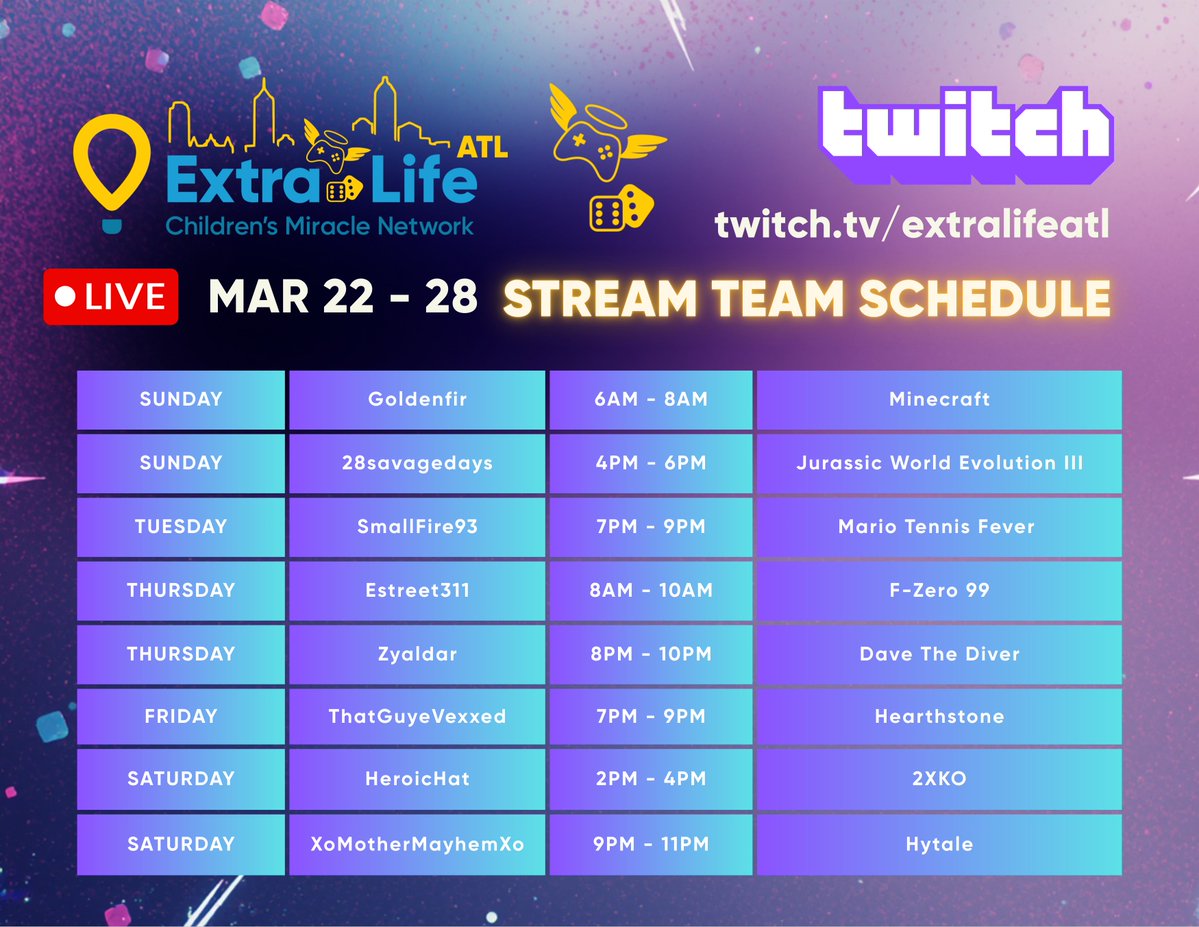 Extra Life ATL
Children's Miracle Network

twitch
twitch.tv/extralifeatl

LIVE MAR 22 - 28 STREAM TEAM SCHEDULE

| SUNDAY | Goldenfir | 6AM - 8AM | Minecraft |
|---|---|---|---|
| SUNDAY | 28savagedays | 4PM - 6PM | Jurassic World Evolution III |
| TUESDAY | SmallFire93 | 7PM - 9PM | Mario Tennis Fever |
| THURSDAY | Estreet311 | 8AM - 10AM | F-Zero 99 |
| THURSDAY | Zyaldar | 8PM - 10PM | Dave The Diver |
| FRIDAY | ThatGuyeVexxed | 7PM - 9PM | Hearthstone |
| SATURDAY | HeroicHat | 2PM - 4PM | 2XKO |
| SATURDAY | XoMotherMayhemXo | 9PM - 11PM | Hytale |